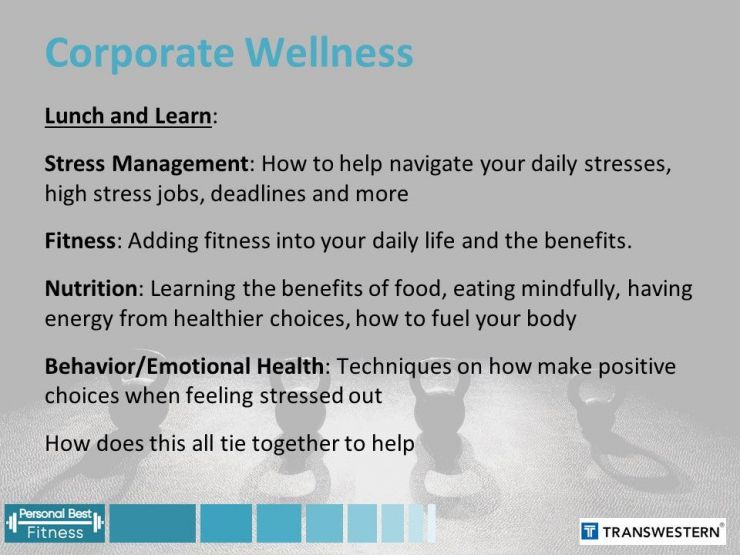 Corporate Wellness

Lunch and Learn:

Stress Management: How to help navigate your daily stresses, high stress jobs, deadlines and more

Fitness: Adding fitness into your daily life and the benefits.

Nutrition: Learning the benefits of food, eating mindfully, having energy from healthier choices, how to fuel your body

Behavior/Emotional Health: Techniques on how make positive choices when feeling stressed out

How does this all tie together to help

Personal Best Fitness

TRANSWESTERN®